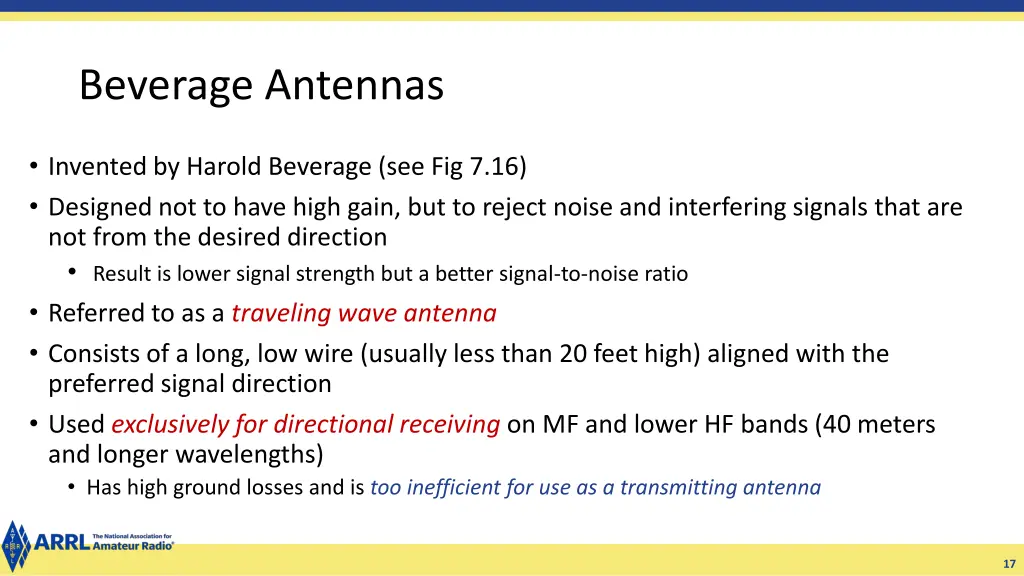 Beverage Antennas

• Invented by Harold Beverage (see Fig 7.16)
• Designed not to have high gain, but to reject noise and interfering signals that are not from the desired direction
  • Result is lower signal strength but a better signal-to-noise ratio
• Referred to as a traveling wave antenna
• Consists of a long, low wire (usually less than 20 feet high) aligned with the preferred signal direction
• Used exclusively for directional receiving on MF and lower HF bands (40 meters and longer wavelengths)
  • Has high ground losses and is too inefficient for use as a transmitting antenna

ARRL The National Association for Amateur Radio®

17